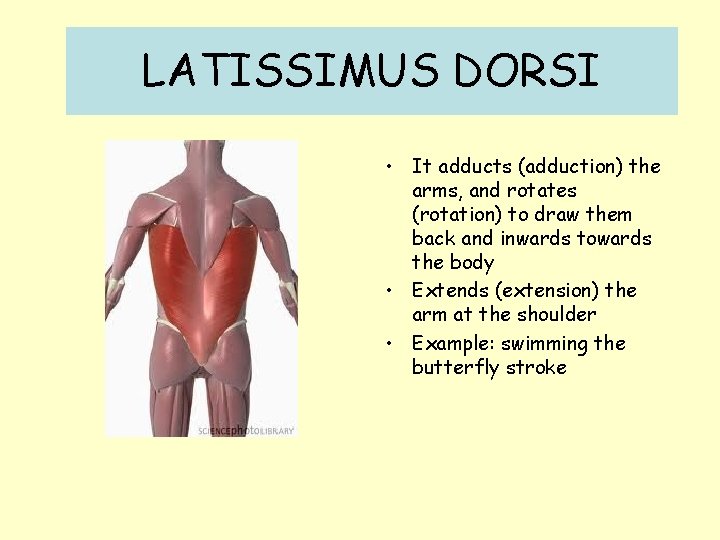 LATISSIMUS DORSI

SCIENCEphotoLIBRARY

• It adducts (adduction) the arms, and rotates (rotation) to draw them back and inwards towards the body
• Extends (extension) the arm at the shoulder
• Example: swimming the butterfly stroke